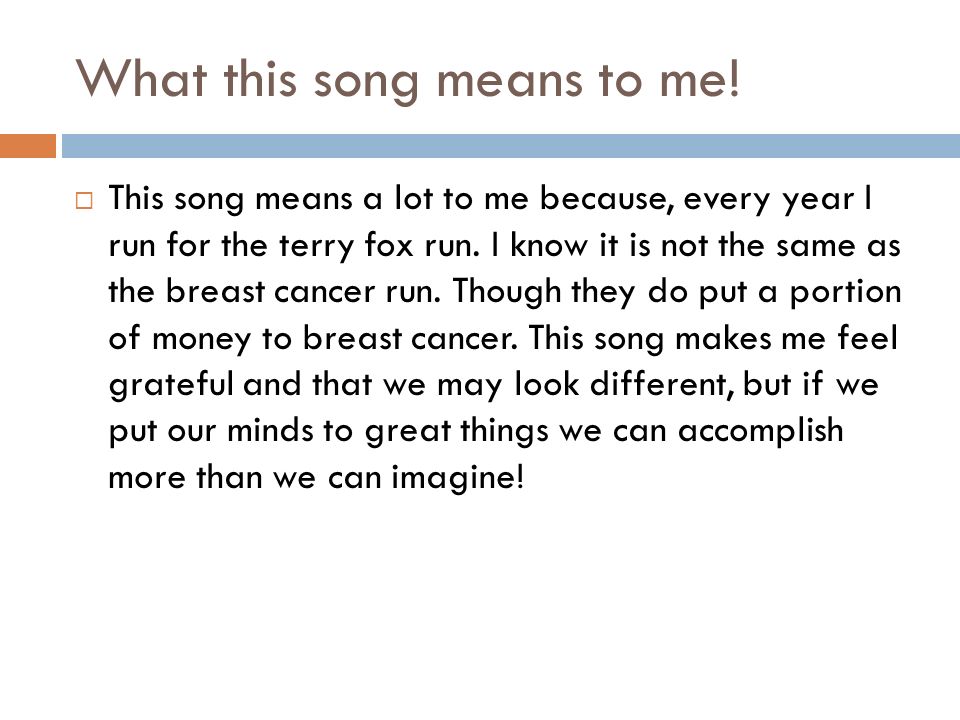 What this song means to me!

This song means a lot to me because, every year I run for the terry fox run. I know it is not the same as the breast cancer run. Though they do put a portion of money to breast cancer. This song makes me feel grateful and that we may look different, but if we put our minds to great things we can accomplish more than we can imagine!